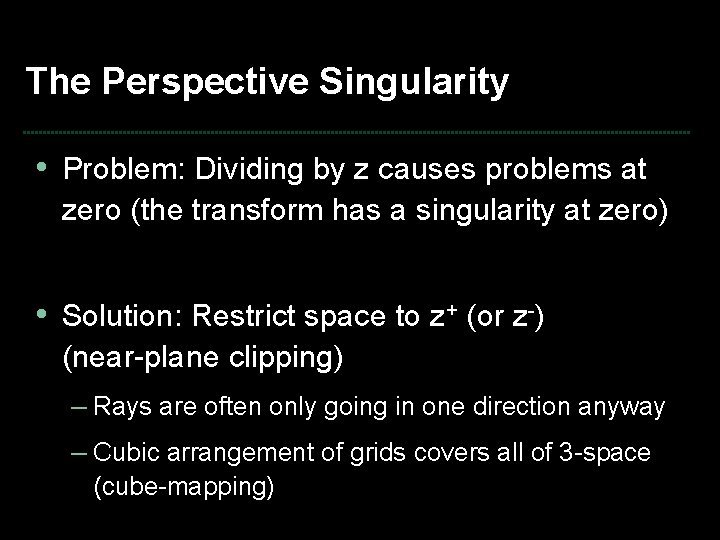 The Perspective Singularity

• Problem: Dividing by z causes problems at zero (the transform has a singularity at zero)

• Solution: Restrict space to $z^+$ (or $z^-$) (near-plane clipping)

– Rays are often only going in one direction anyway

– Cubic arrangement of grids covers all of 3-space (cube-mapping)